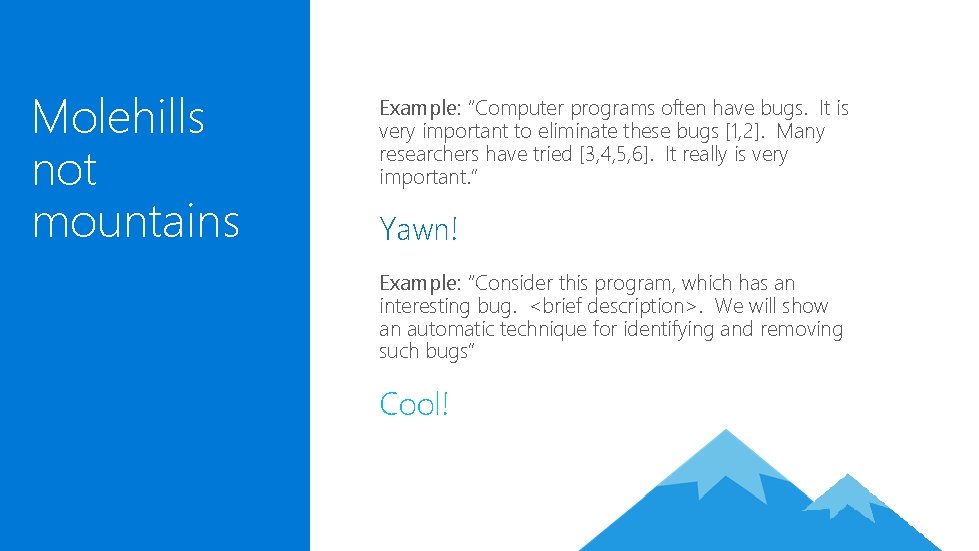 Molehills not mountains

Example: "Computer programs often have bugs. It is very important to eliminate these bugs [1,2]. Many researchers have tried [3,4,5,6]. It really is very important."

Yawn!

Example: "Consider this program, which has an interesting bug. <brief description>. We will show an automatic technique for identifying and removing such bugs"

Cool!